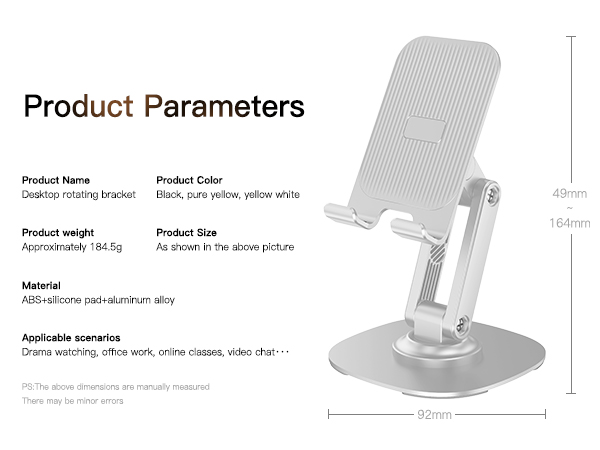 Product Parameters

Product Name
Desktop rotating bracket

Product Color
Black, pure yellow, yellow white

Product weight
Approximately 184.5g

Product Size
As shown in the above picture

Material
ABS+silicone pad+aluminum alloy

Applicable scenarios
Drama watching, office work, online classes, video chat···

PS:The above dimensions are manually measured
There may be minor errors

49mm
~
164mm

92mm